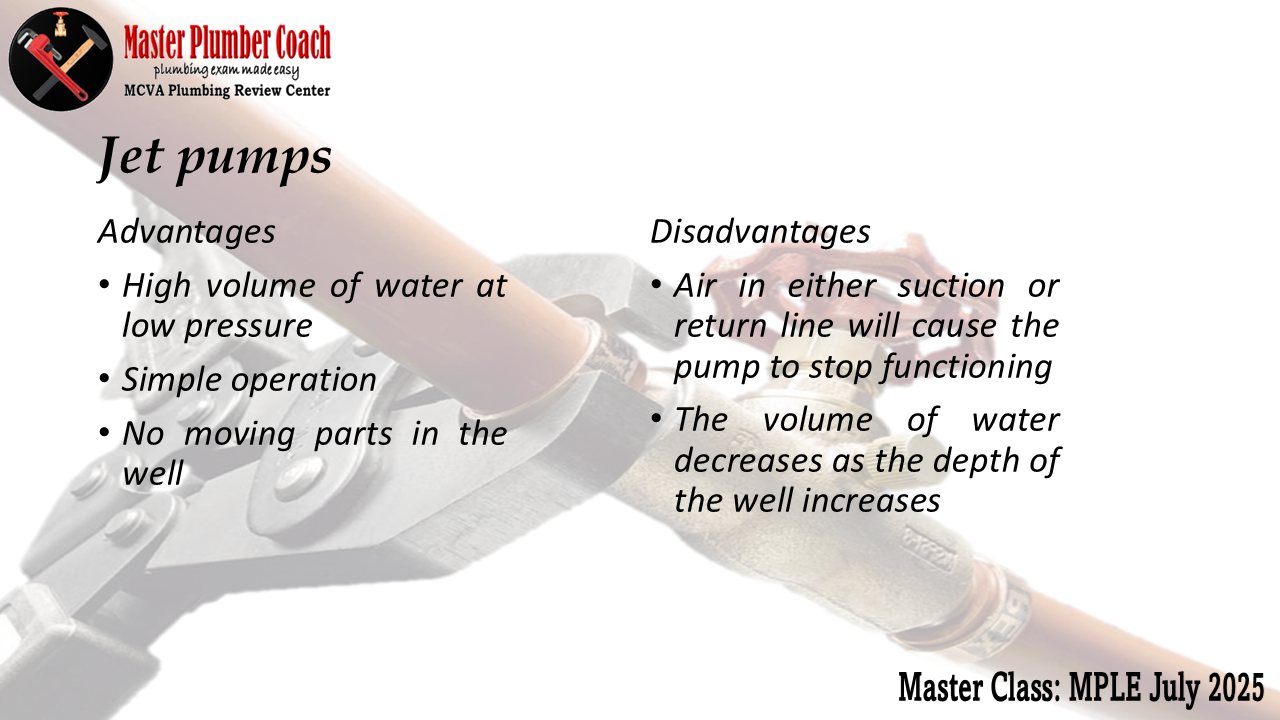 Master Plumber Coach
plumbing exam made easy
MCVA Plumbing Review Center

Jet pumps

Advantages
• High volume of water at low pressure
• Simple operation
• No moving parts in the well

Disadvantages
• Air in either suction or return line will cause the pump to stop functioning
• The volume of water decreases as the depth of the well increases

Master Class: MPLE July 2025